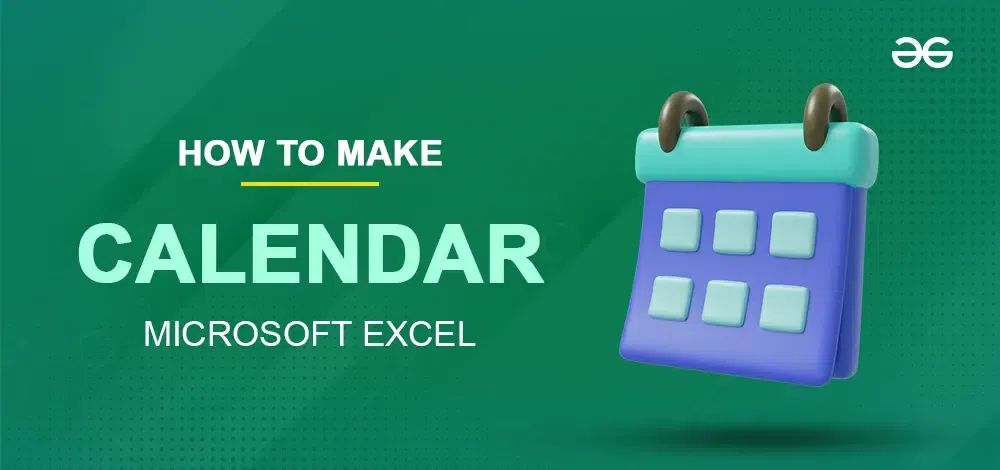 HOW TO MAKE

CALENDAR

MICROSOFT EXCEL